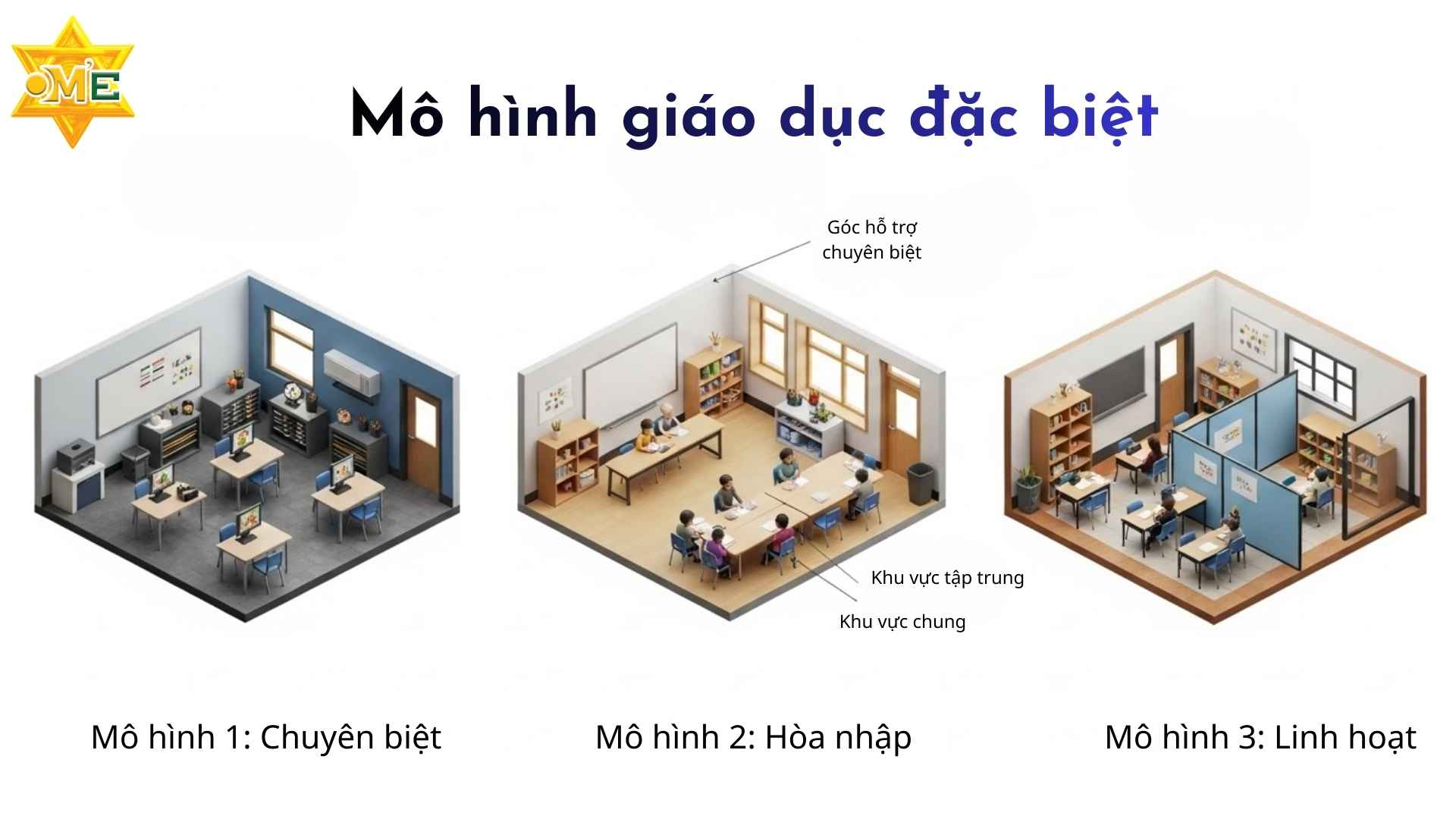 OME

Mô hình giáo dục đặc biệt

Góc hỗ trợ chuyên biệt

Khu vực tập trung

Khu vực chung

Mô hình 1: Chuyên biệt

Mô hình 2: Hòa nhập

Mô hình 3: Linh hoạt